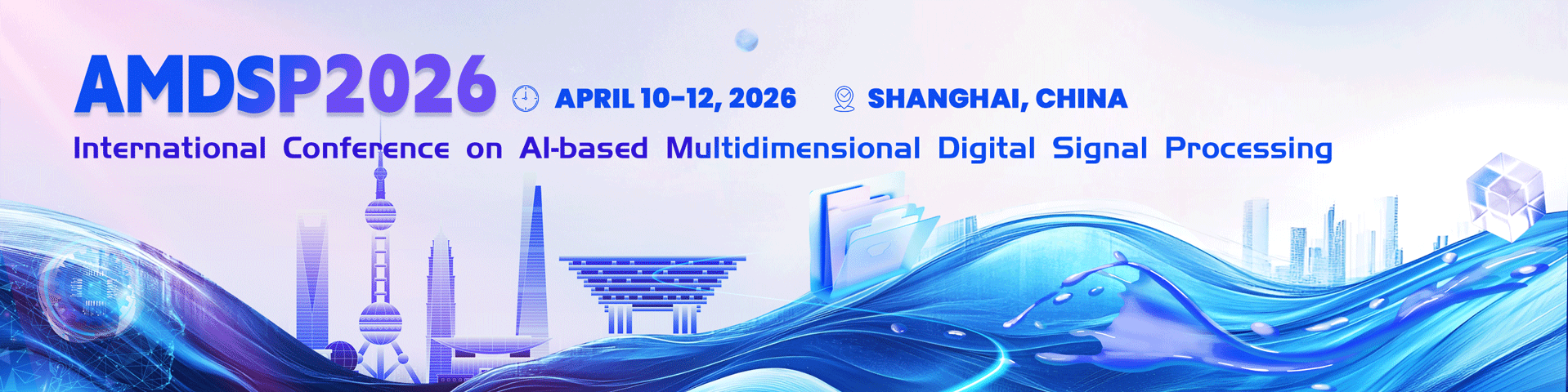 AMDSP2026 APRIL 10-12, 2026 SHANGHAI, CHINA

International Conference on AI-based Multidimensional Digital Signal Processing